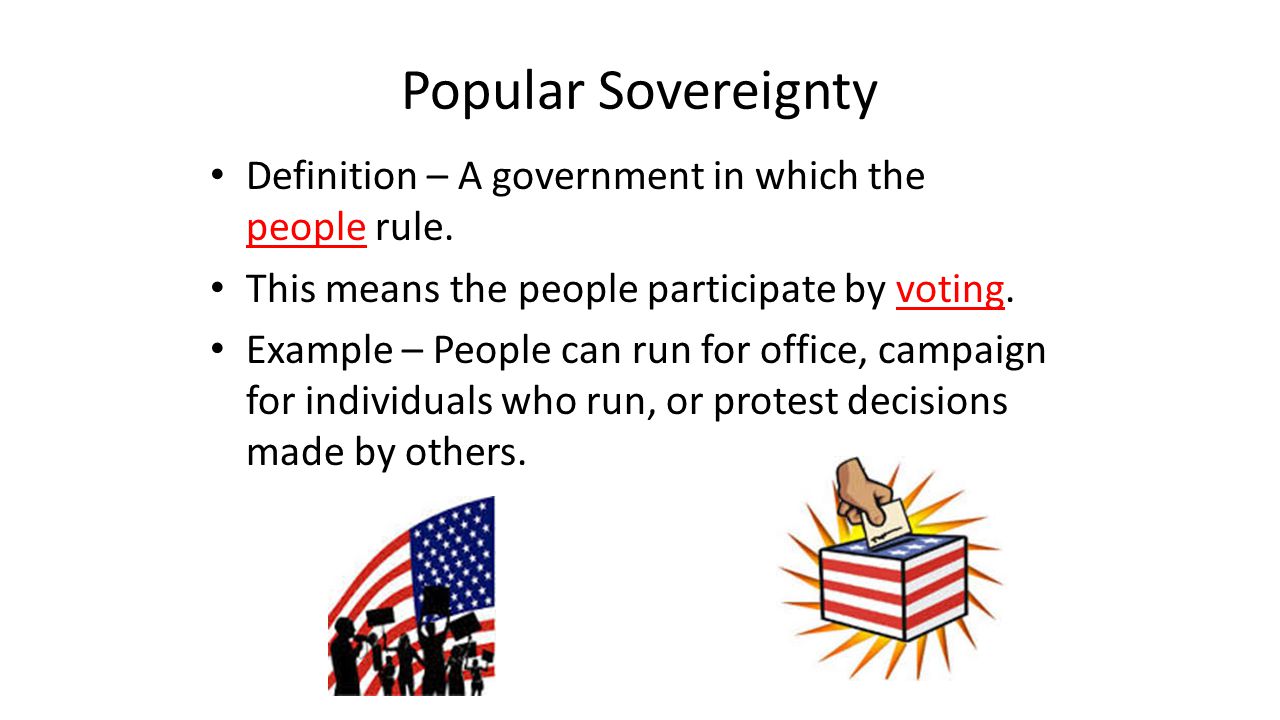 Popular Sovereignty

• Definition – A government in which the people rule.

• This means the people participate by voting.

• Example – People can run for office, campaign for individuals who run, or protest decisions made by others.